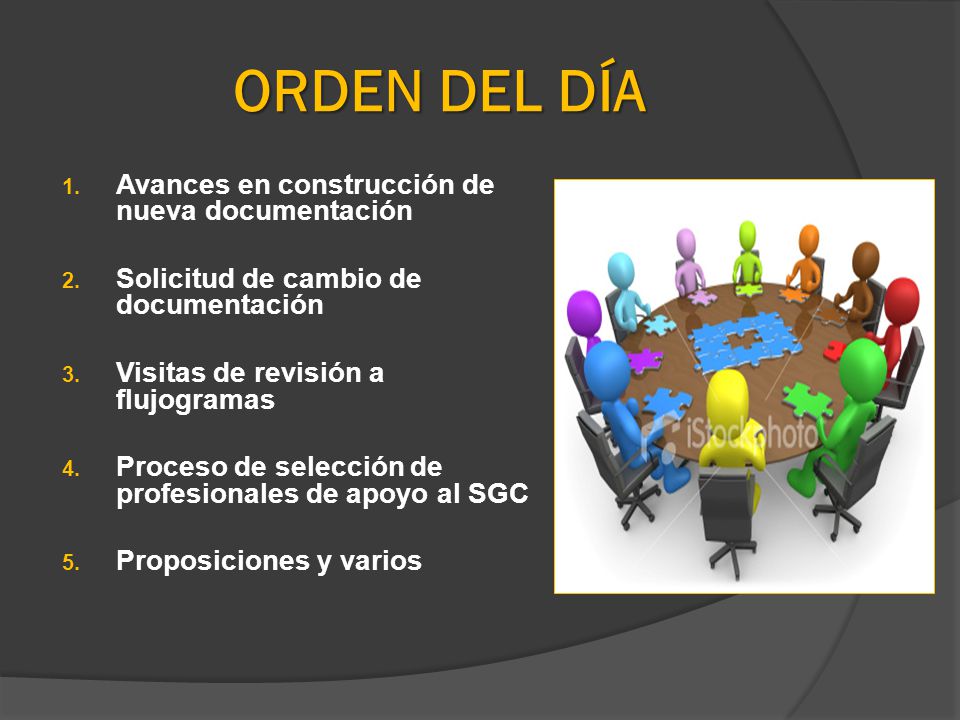 ORDEN DEL DÍA

1. Avances en construcción de nueva documentación

2. Solicitud de cambio de documentación

3. Visitas de revisión a flujogramas

4. Proceso de selección de profesionales de apoyo al SGC

5. Proposiciones y varios

iStockphoto